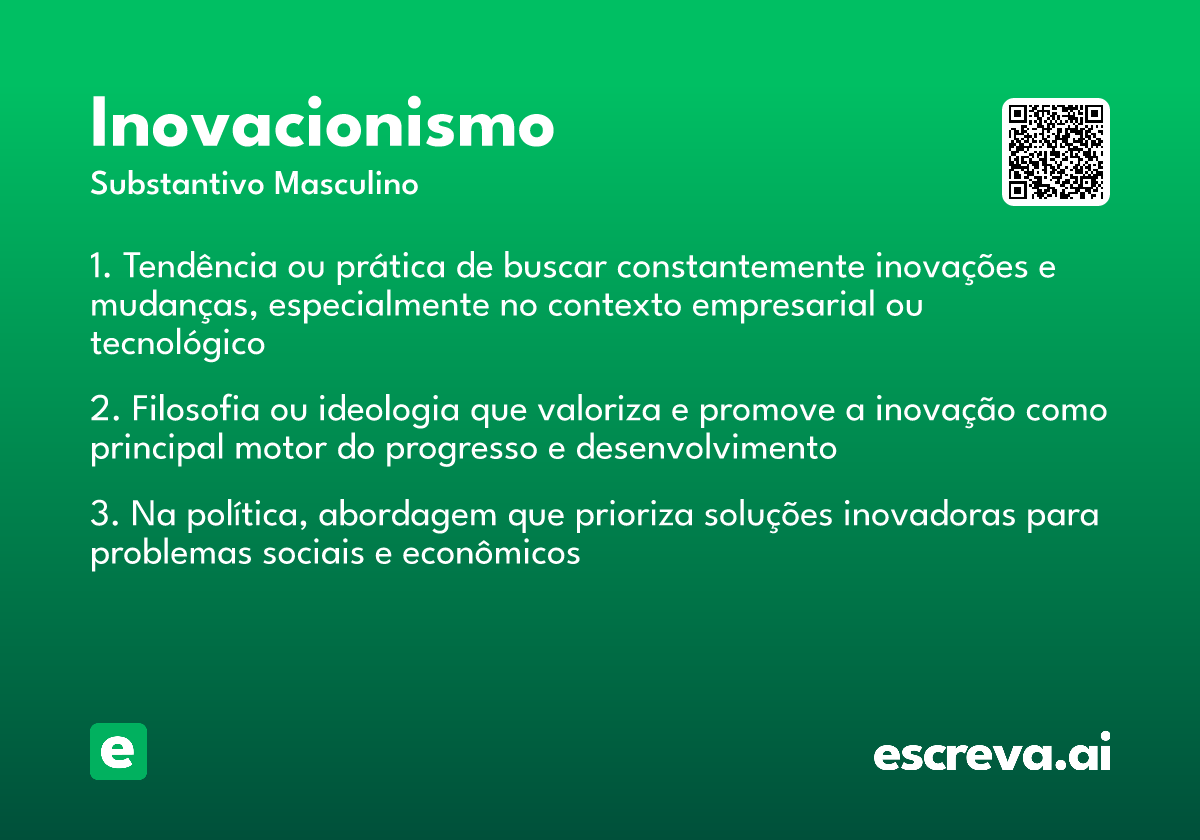 Inovacionismo

Substantivo Masculino

1. Tendência ou prática de buscar constantemente inovações e mudanças, especialmente no contexto empresarial ou tecnológico

2. Filosofia ou ideologia que valoriza e promove a inovação como principal motor do progresso e desenvolvimento

3. Na política, abordagem que prioriza soluções inovadoras para problemas sociais e econômicos

e

escreva.ai